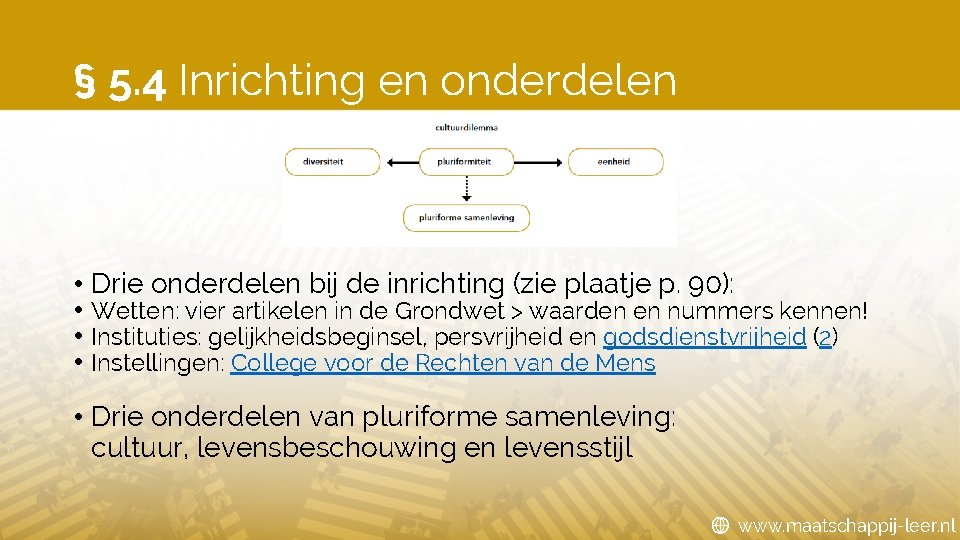 § 5.4 Inrichting en onderdelen

cultuurdilemma

diversiteit

pluriformiteit

eenheid

pluriforme samenleving

• Drie onderdelen bij de inrichting (zie plaatje p. 90):
• Wetten: vier artikelen in de Grondwet > waarden en nummers kennen!
• Instituties: gelijkheidsbeginsel, persvrijheid en godsdienstvrijheid (2)
• Instellingen: College voor de Rechten van de Mens

• Drie onderdelen van pluriforme samenleving: cultuur, levensbeschouwing en levensstijl

www.maatschappij-leer.nl